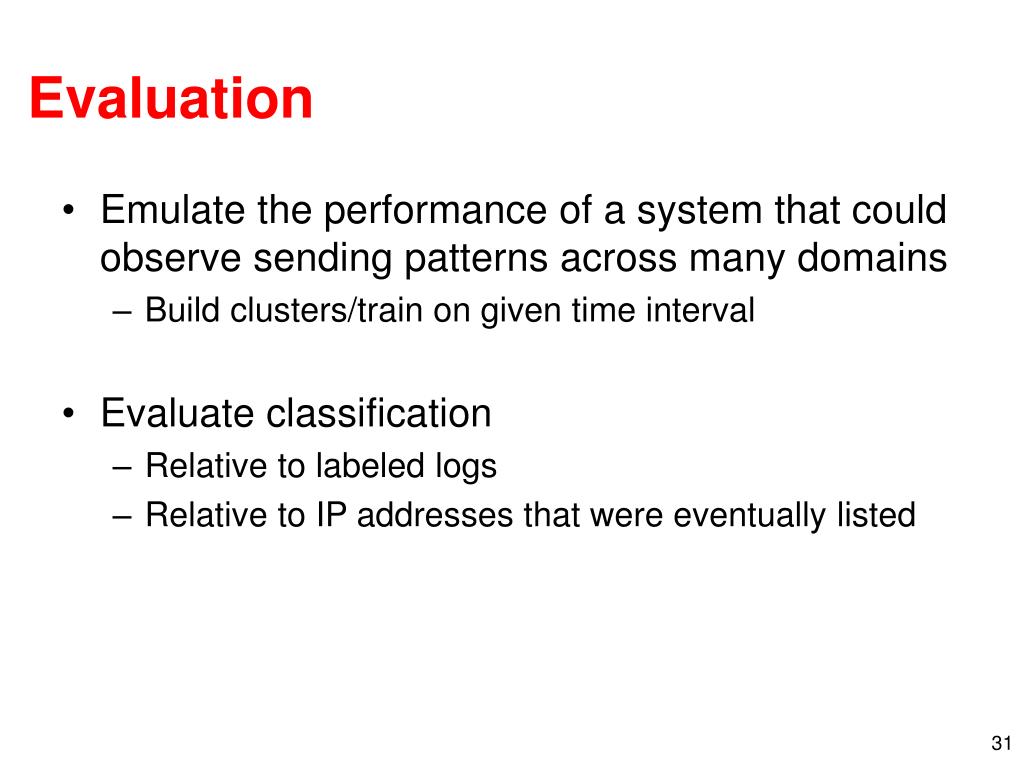 Evaluation

• Emulate the performance of a system that could observe sending patterns across many domains
– Build clusters/train on given time interval

• Evaluate classification
– Relative to labeled logs
– Relative to IP addresses that were eventually listed

31